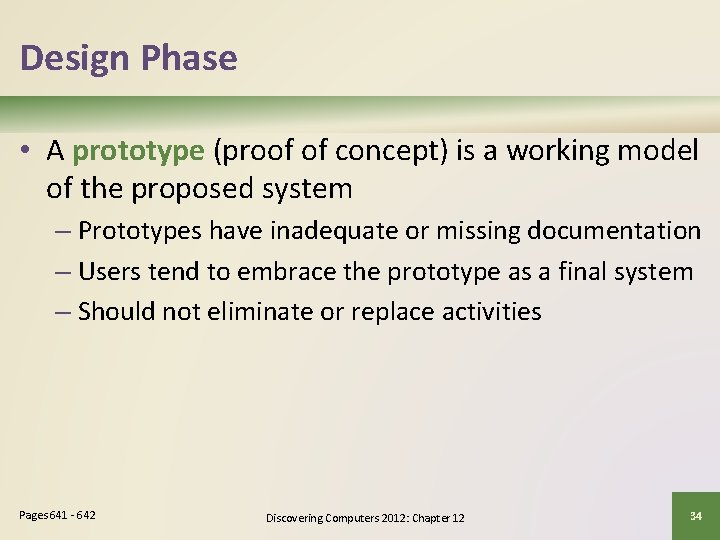 Design Phase

• A prototype (proof of concept) is a working model of the proposed system
  – Prototypes have inadequate or missing documentation
  – Users tend to embrace the prototype as a final system
  – Should not eliminate or replace activities

Pages 641 - 642

Discovering Computers 2012: Chapter 12

34